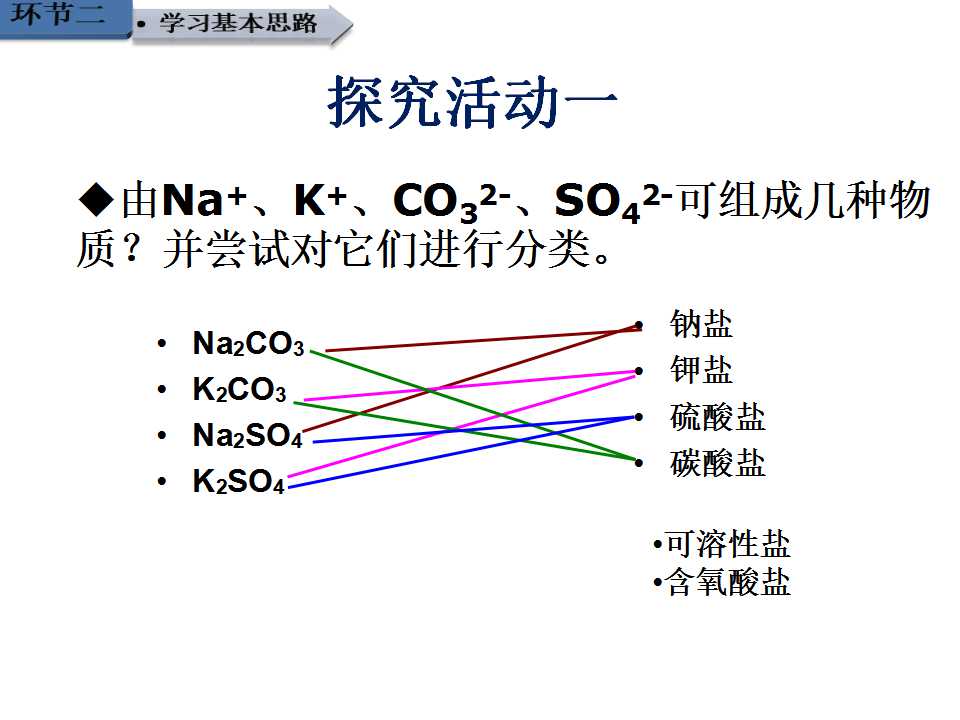 环节二

• 学习基本思路

探究活动一

◆由$Na^+$、$K^+$、$CO_3^{2-}$、$SO_4^{2-}$可组成几种物质？并尝试对它们进行分类。

• $Na_2CO_3$
• $K_2CO_3$
• $Na_2SO_4$
• $K_2SO_4$

• 钠盐
• 钾盐
• 硫酸盐
• 碳酸盐

•可溶性盐
•含氧酸盐